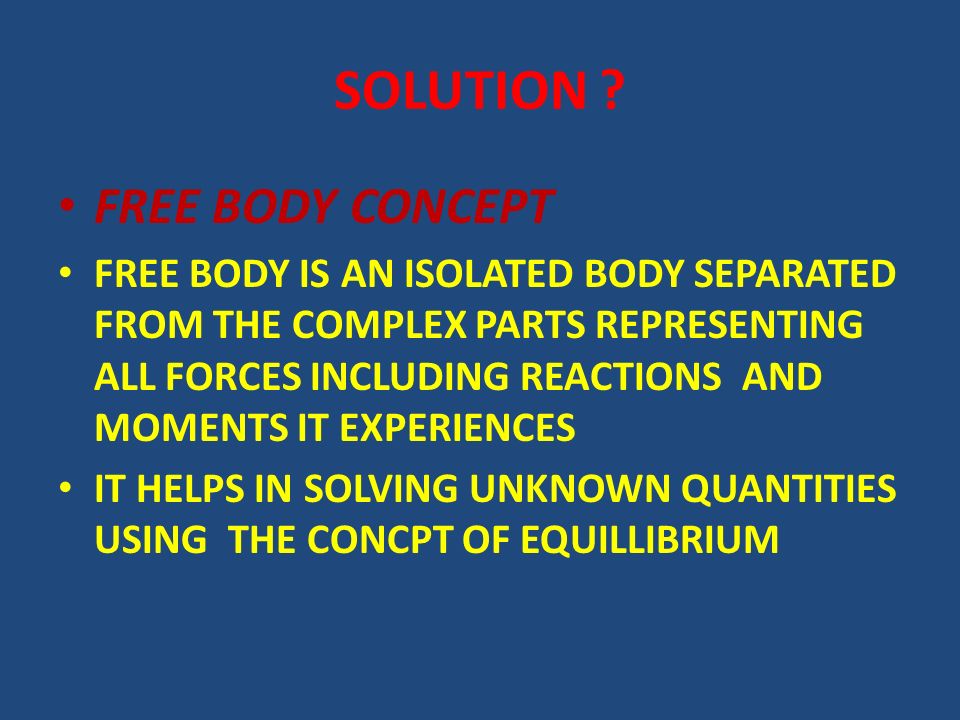 SOLUTION ?

• FREE BODY CONCEPT

• FREE BODY IS AN ISOLATED BODY SEPARATED FROM THE COMPLEX PARTS REPRESENTING ALL FORCES INCLUDING REACTIONS AND MOMENTS IT EXPERIENCES

• IT HELPS IN SOLVING UNKNOWN QUANTITIES USING THE CONCPT OF EQUILLIBRIUM